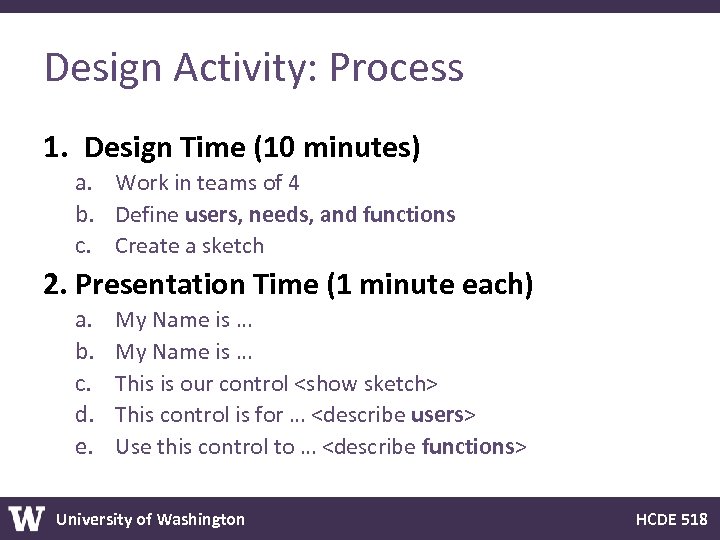 Design Activity: Process

1. Design Time (10 minutes)
a. Work in teams of 4
b. Define users, needs, and functions
c. Create a sketch

2. Presentation Time (1 minute each)
a. My Name is …
b. My Name is …
c. This is our control <show sketch>
d. This control is for … <describe users>
e. Use this control to … <describe functions>

W University of Washington

HCDE 518